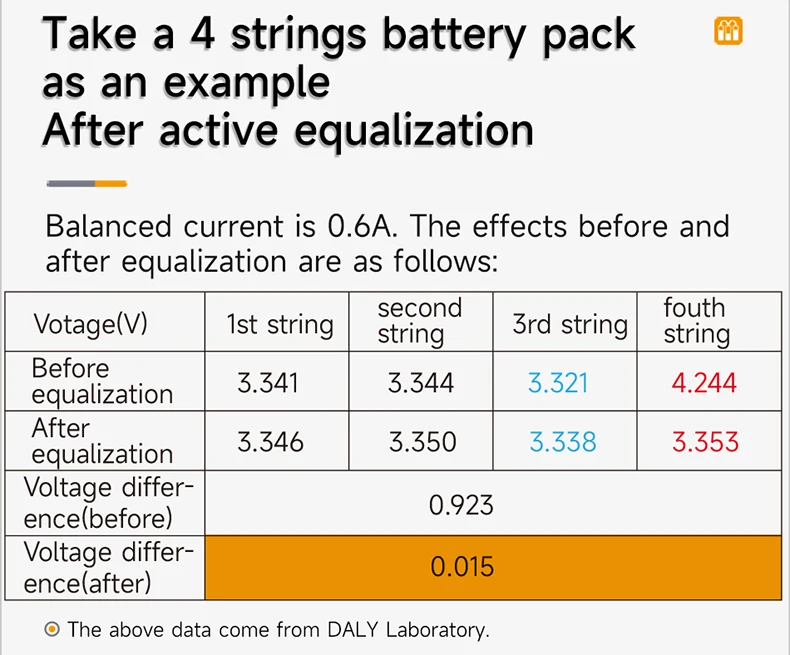 Take a 4 strings battery pack as an example
After active equalization

Balanced current is 0.6A. The effects before and after equalization are as follows:

| Votage(V) | 1st string | second string | 3rd string | fouth string |
|---|---|---|---|---|
| Before equalization | 3.341 | 3.344 | 3.321 | 4.244 |
| After equalization | 3.346 | 3.350 | 3.338 | 3.353 |
| Voltage difference(before) | 0.923 | | | |
| Voltage difference(after) | 0.015 | | | |

The above data come from DALY Laboratory.